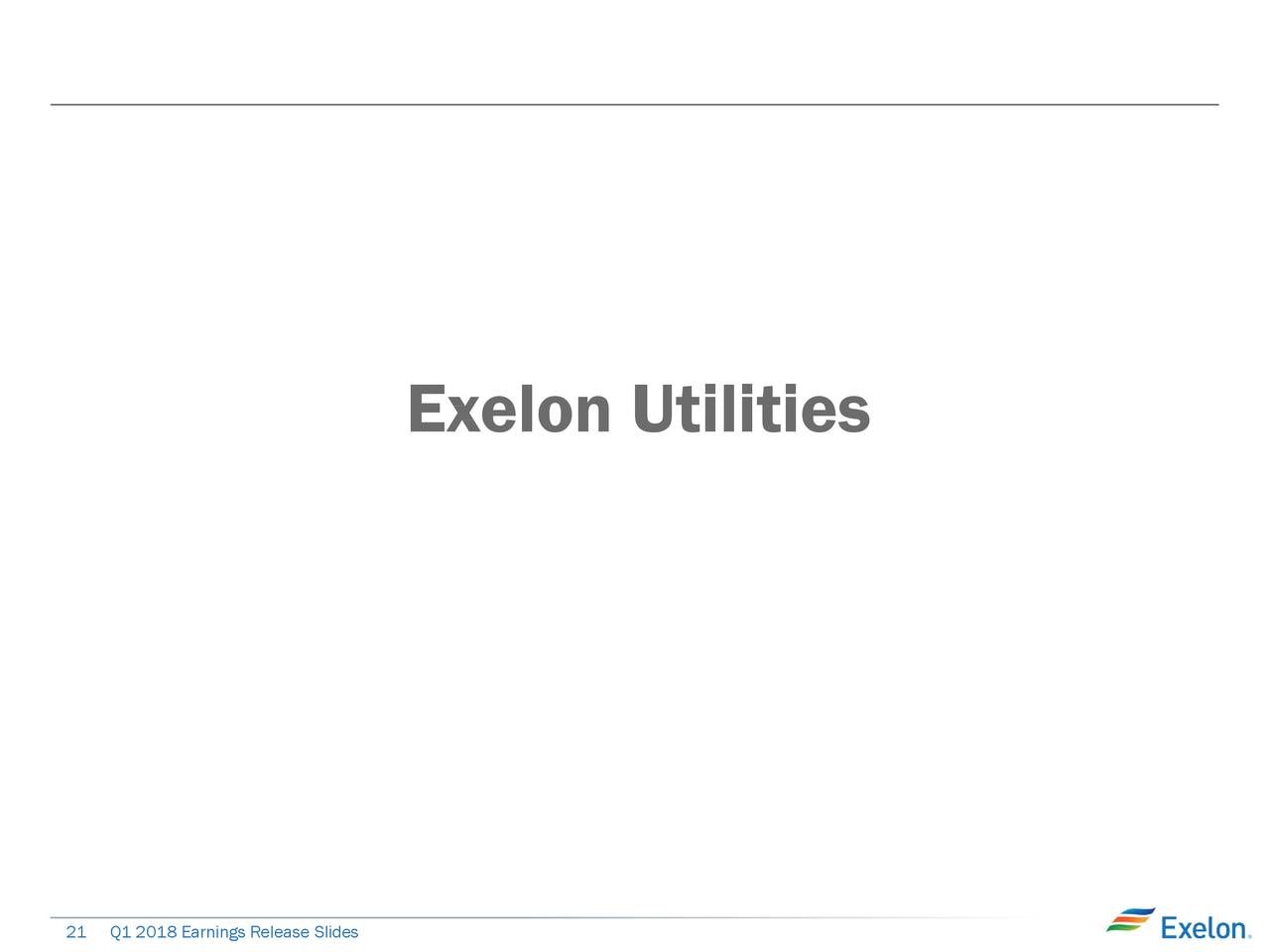 Exelon Utilities

21 Q1 2018 Earnings Release Slides

Exelon.